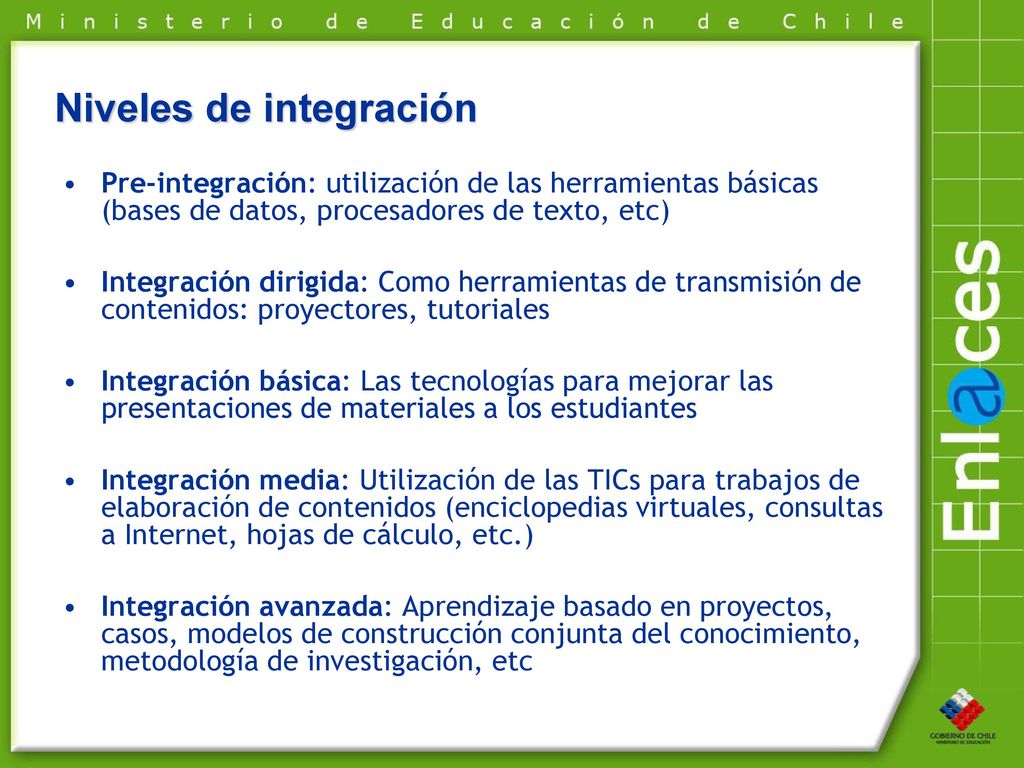 Ministerio de Educación de Chile

Niveles de integración

• Pre-integración: utilización de las herramientas básicas (bases de datos, procesadores de texto, etc)

• Integración dirigida: Como herramientas de transmisión de contenidos: proyectores, tutoriales

• Integración básica: Las tecnologías para mejorar las presentaciones de materiales a los estudiantes

• Integración media: Utilización de las TICs para trabajos de elaboración de contenidos (enciclopedias virtuales, consultas a Internet, hojas de cálculo, etc.)

• Integración avanzada: Aprendizaje basado en proyectos, casos, modelos de construcción conjunta del conocimiento, metodología de investigación, etc

Enlaces

GOBIERNO DE CHILE
MINISTERIO DE EDUCACIÓN